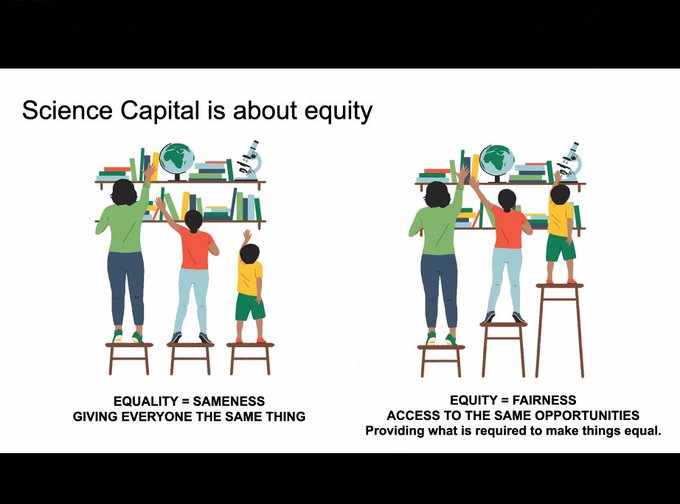 Science Capital is about equity

EQUALITY = SAMENESS
GIVING EVERYONE THE SAME THING

EQUITY = FAIRNESS
ACCESS TO THE SAME OPPORTUNITIES
Providing what is required to make things equal.